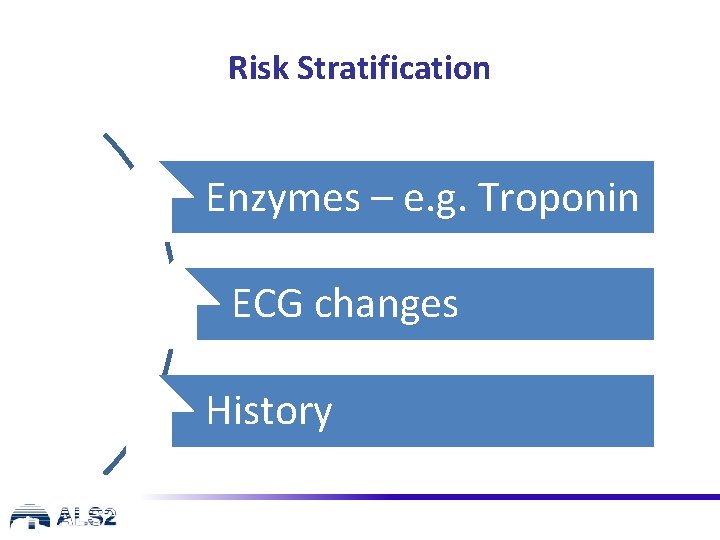 Risk Stratification

Enzymes – e.g. Troponin

ECG changes

History

ALS2